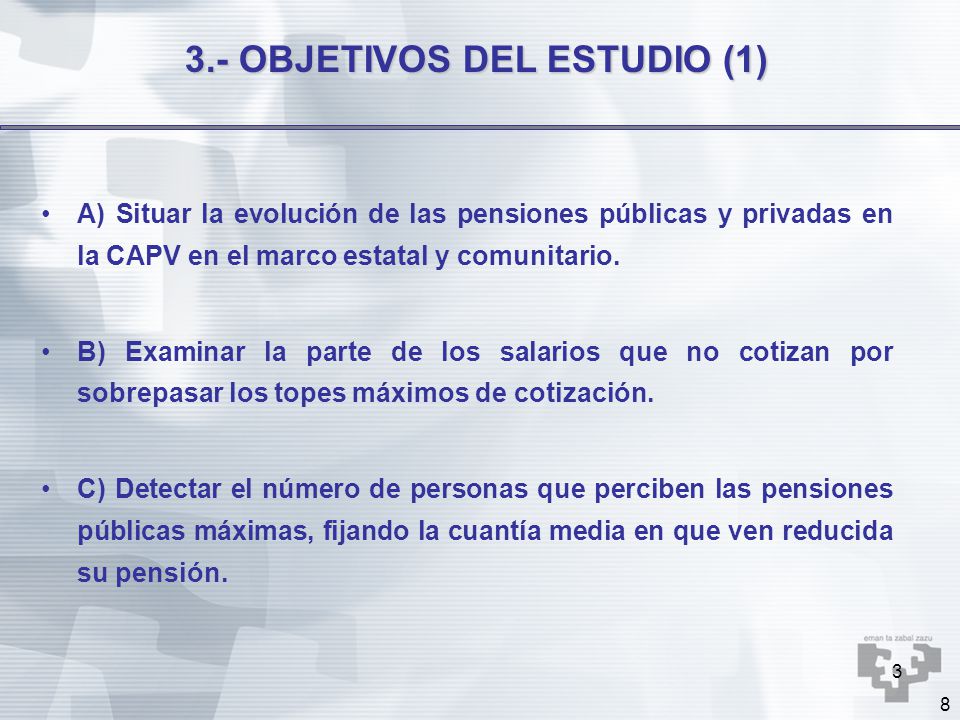 3.- OBJETIVOS DEL ESTUDIO (1)

• A) Situar la evolución de las pensiones públicas y privadas en la CAPV en el marco estatal y comunitario.

• B) Examinar la parte de los salarios que no cotizan por sobrepasar los topes máximos de cotización.

• C) Detectar el número de personas que perciben las pensiones públicas máximas, fijando la cuantía media en que ven reducida su pensión.

eman ta zabal zazu

3

8